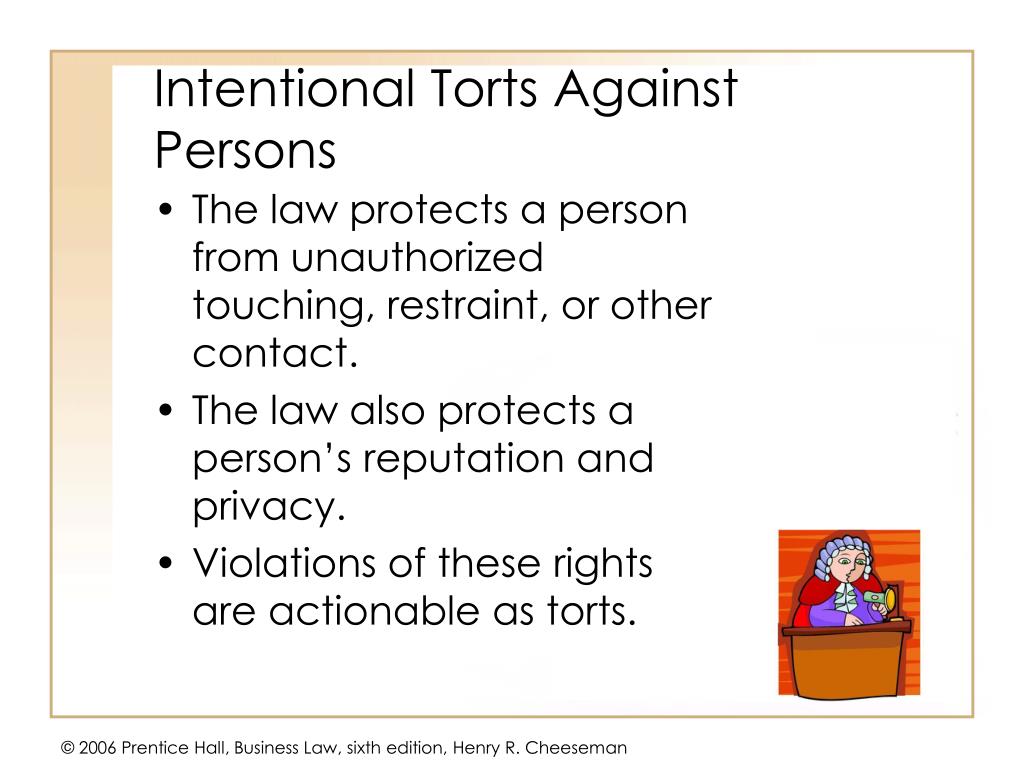 Intentional Torts Against Persons

• The law protects a person from unauthorized touching, restraint, or other contact.
• The law also protects a person's reputation and privacy.
• Violations of these rights are actionable as torts.

© 2006 Prentice Hall, Business Law, sixth edition, Henry R. Cheeseman